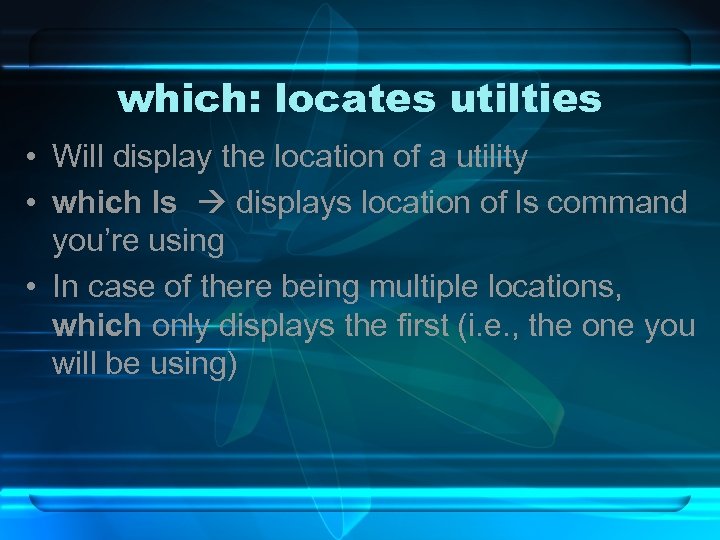 which: locates utilties

• Will display the location of a utility
• which ls → displays location of ls command you're using
• In case of there being multiple locations, which only displays the first (i.e., the one you will be using)